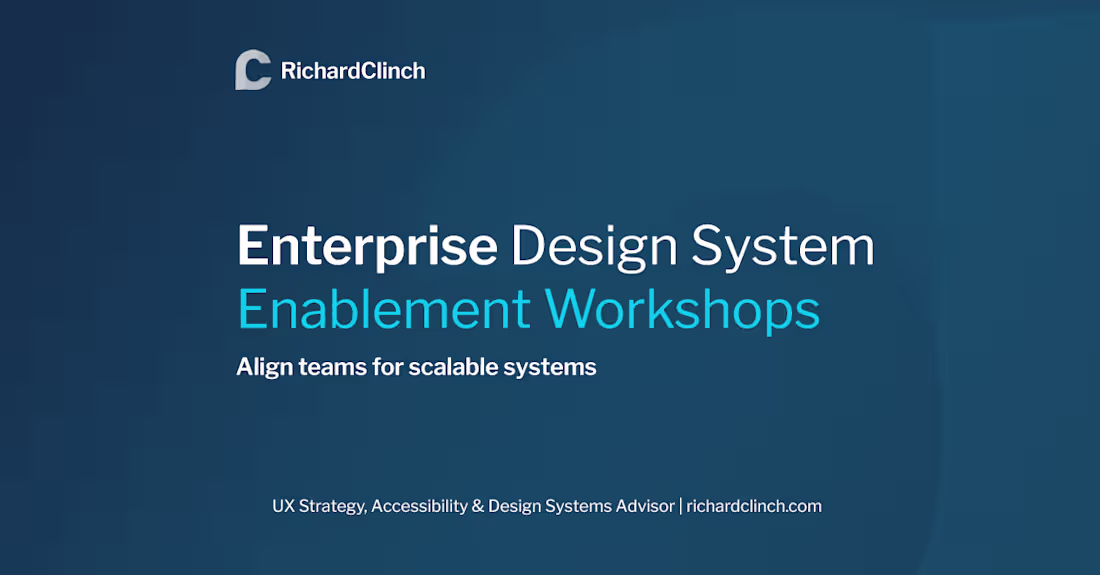 RichardClinch

Enterprise Design System
Enablement Workshops

Align teams for scalable systems

UX Strategy, Accessibility & Design Systems Advisor | richardclinch.com